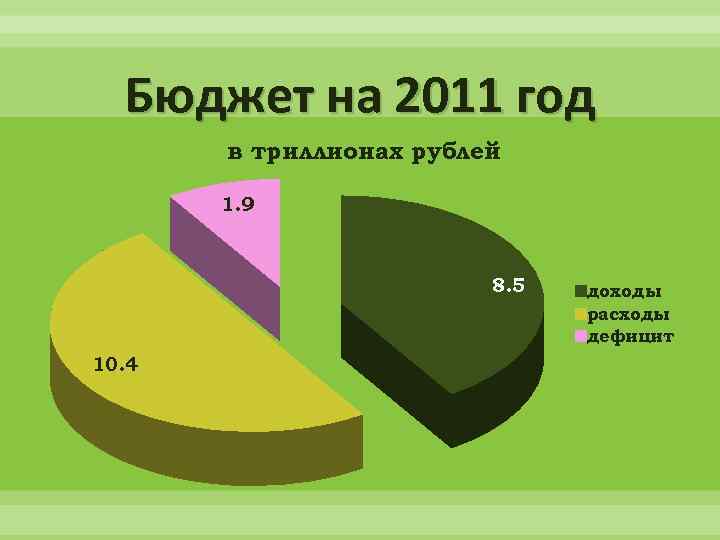 Бюджет на 2011 год

в триллионах рублей

1.9

8.5

10.4

доходы
расходы
дефицит